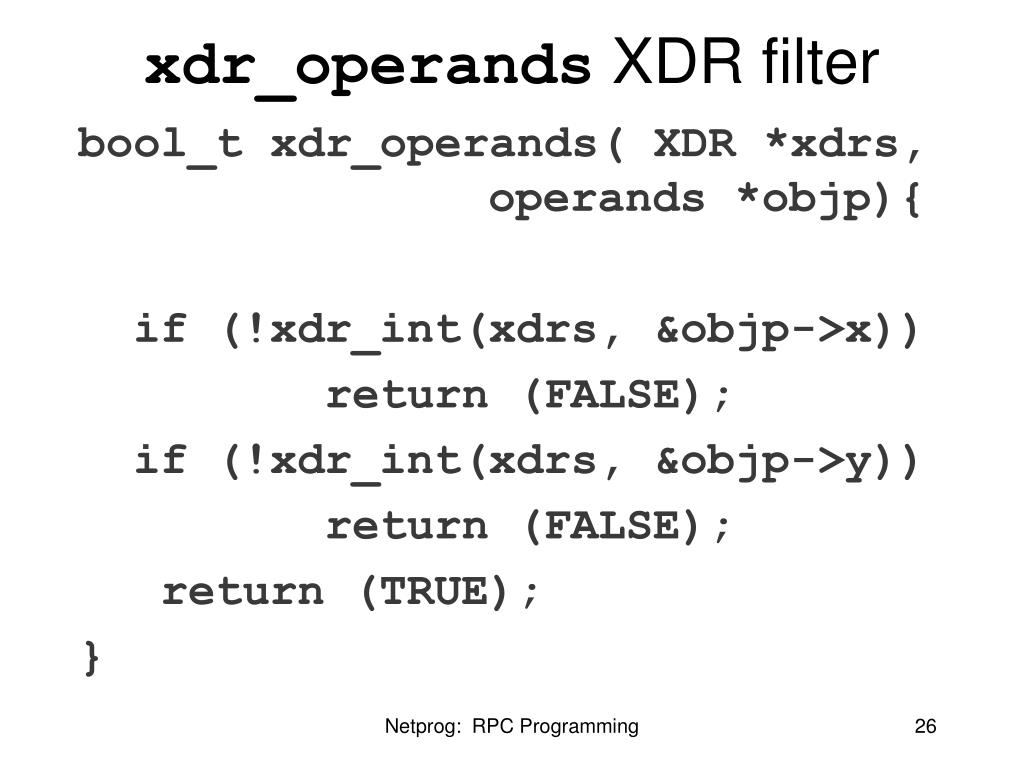 xdr_operands XDR filter

bool_t xdr_operands( XDR *xdrs,
                 operands *objp){

  if (!xdr_int(xdrs, &objp->x))
        return (FALSE);
  if (!xdr_int(xdrs, &objp->y))
        return (FALSE);
   return (TRUE);
}

Netprog: RPC Programming

26